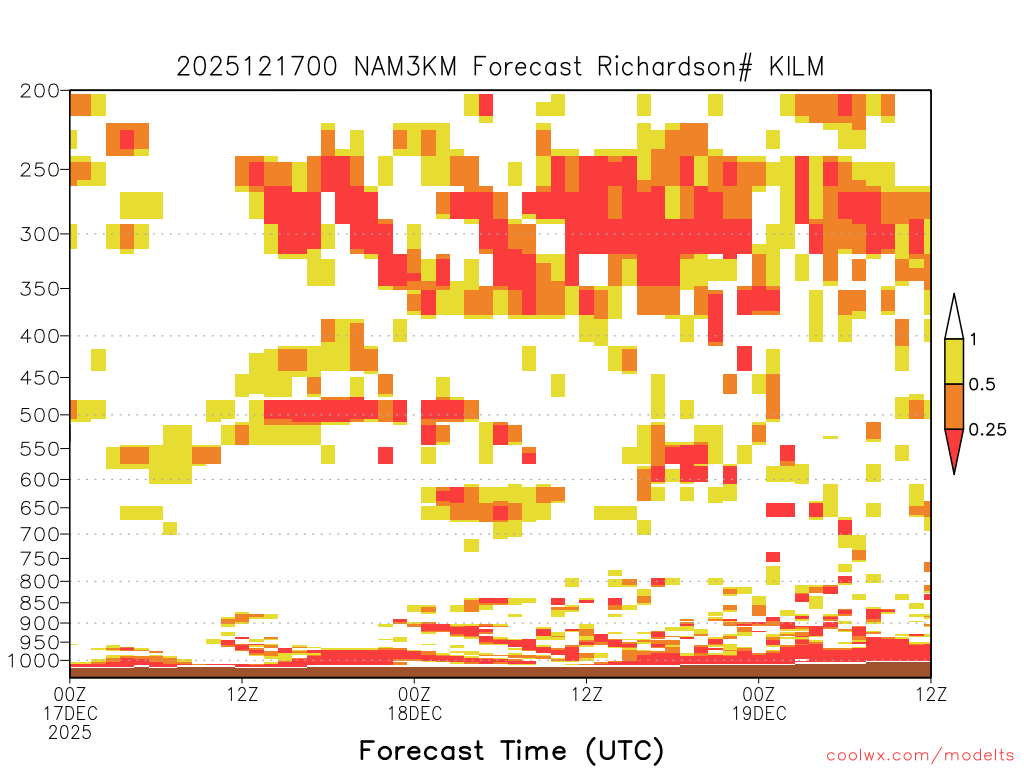 2025121700 NAM3KM Forecast Richardson# KILM

200
250
300
350
400
450
500
550
600
650
700
750
800
850
900
950
1000

1
0.5
0.25

00Z
17DEC
2025
12Z
00Z
18DEC
12Z
00Z
19DEC
12Z

Forecast Time (UTC)

coolwx.com/modelts